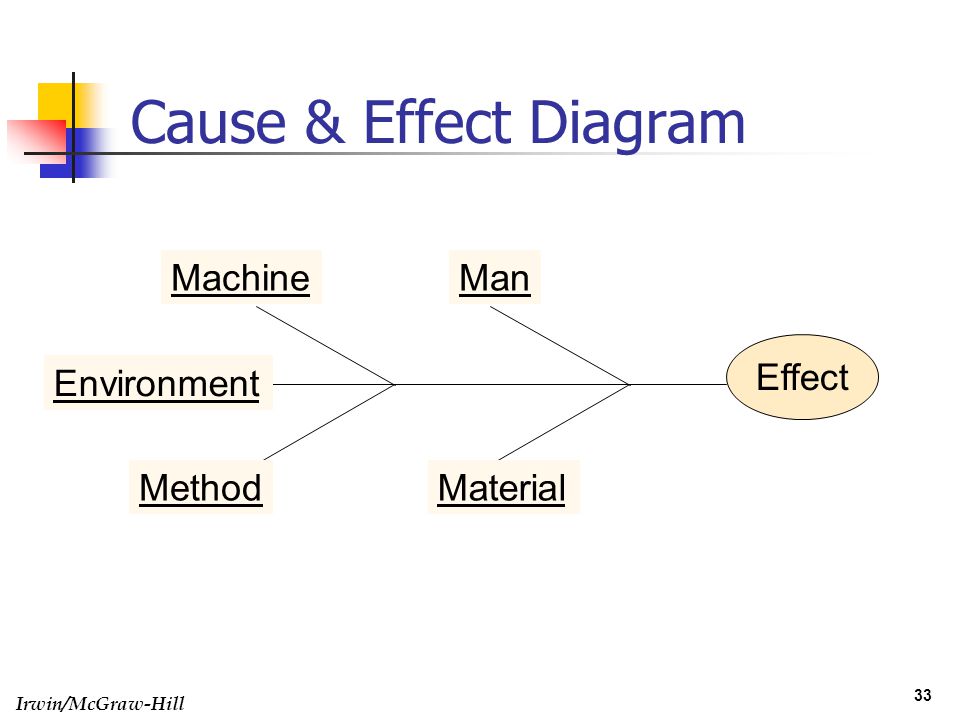 Cause & Effect Diagram

Machine

Man

Environment

Effect

Method

Material

Irwin/McGraw-Hill

33